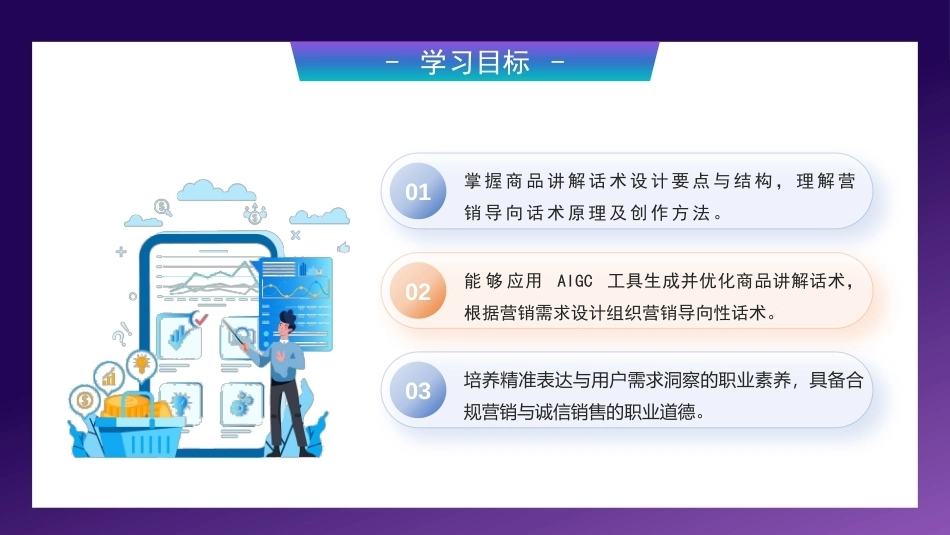 - 学习目标 -

01 掌握商品讲解话术设计要点与结构，理解营销导向话术原理及创作方法。

02 能够应用 AIGC 工具生成并优化商品讲解话术，根据营销需求设计组织营销导向性话术。

03 培养精准表达与用户需求洞察的职业素养，具备合规营销与诚信销售的职业道德。